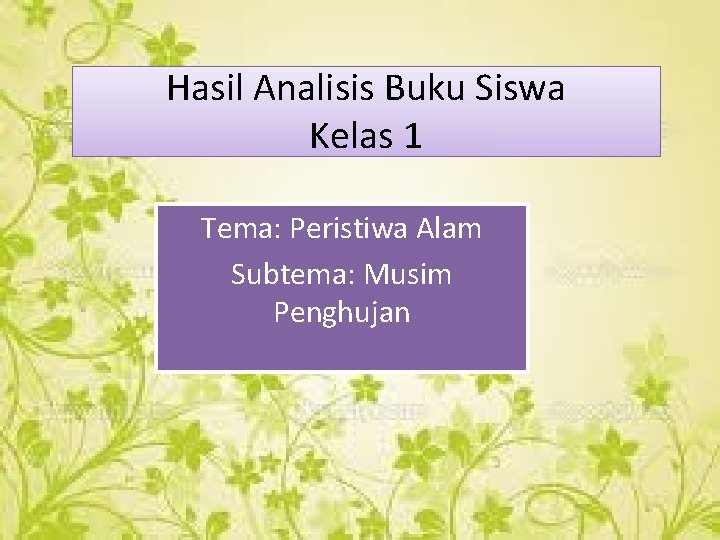 Hasil Analisis Buku Siswa
Kelas 1

Tema: Peristiwa Alam
Subtema: Musim Penghujan